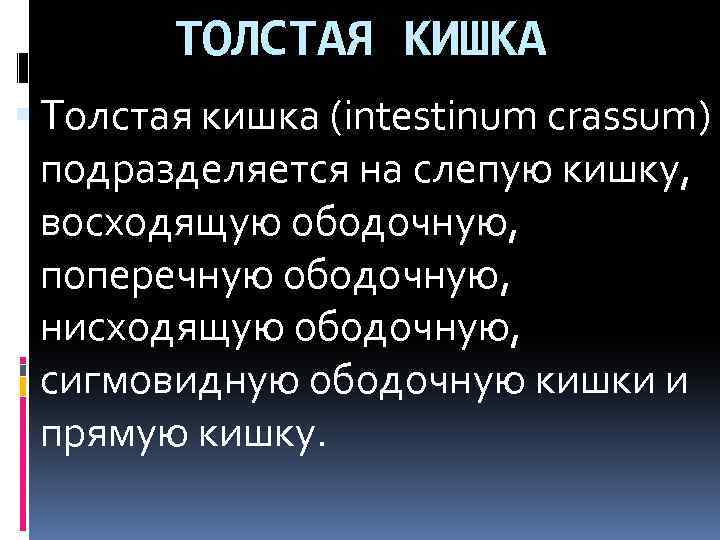 ТОЛСТАЯ КИШКА

Толстая кишка (intestinum crassum) подразделяется на слепую кишку, восходящую ободочную, поперечную ободочную, нисходящую ободочную, сигмовидную ободочную кишки и прямую кишку.